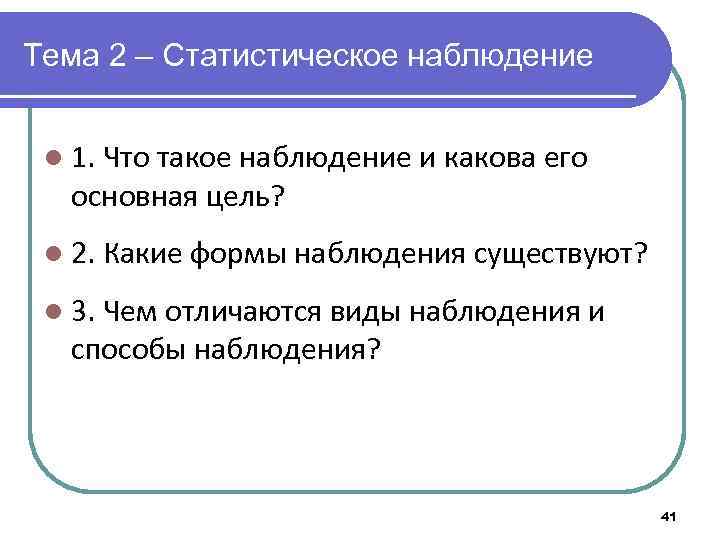 Тема 2 – Статистическое наблюдение

1. Что такое наблюдение и какова его основная цель?

2. Какие формы наблюдения существуют?

3. Чем отличаются виды наблюдения и способы наблюдения?

41